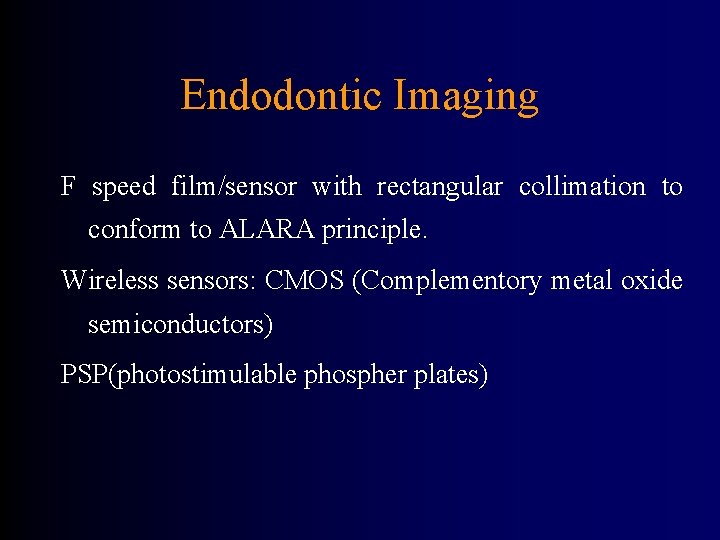 Endodontic Imaging

F speed film/sensor with rectangular collimation to conform to ALARA principle.

Wireless sensors: CMOS (Complementory metal oxide semiconductors)

PSP(photostimulable phospher plates)